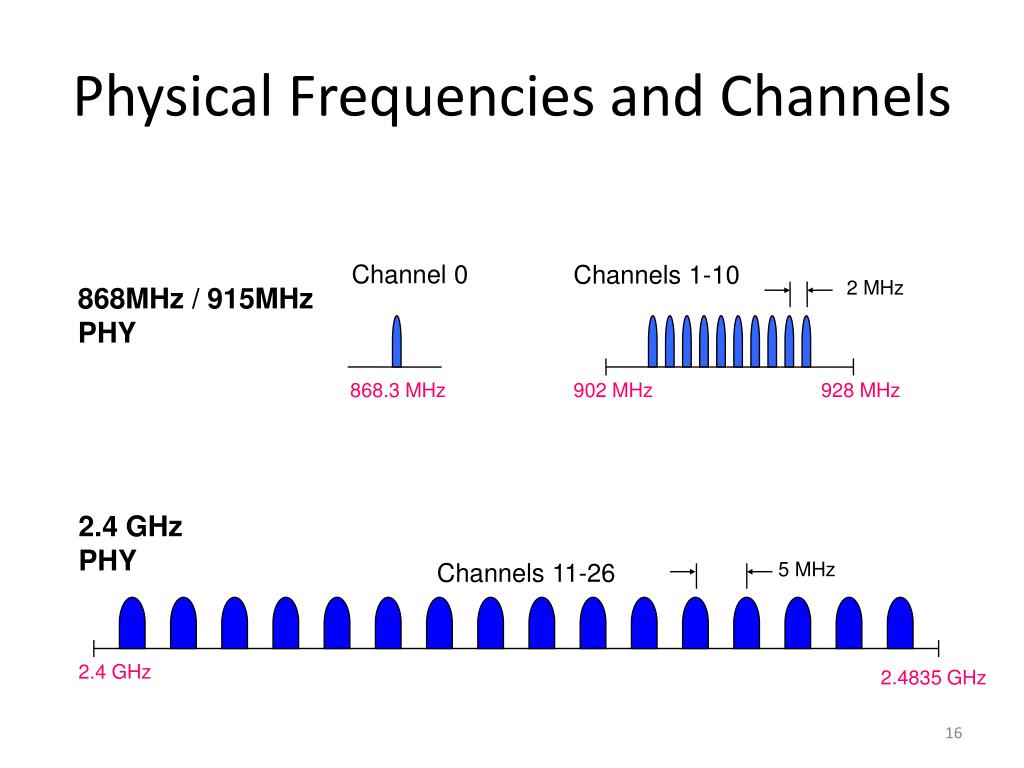 Physical Frequencies and Channels

868MHz / 915MHz
PHY

Channel 0

868.3 MHz

Channels 1-10

2 MHz

902 MHz

928 MHz

2.4 GHz
PHY

Channels 11-26

5 MHz

2.4 GHz

2.4835 GHz

16